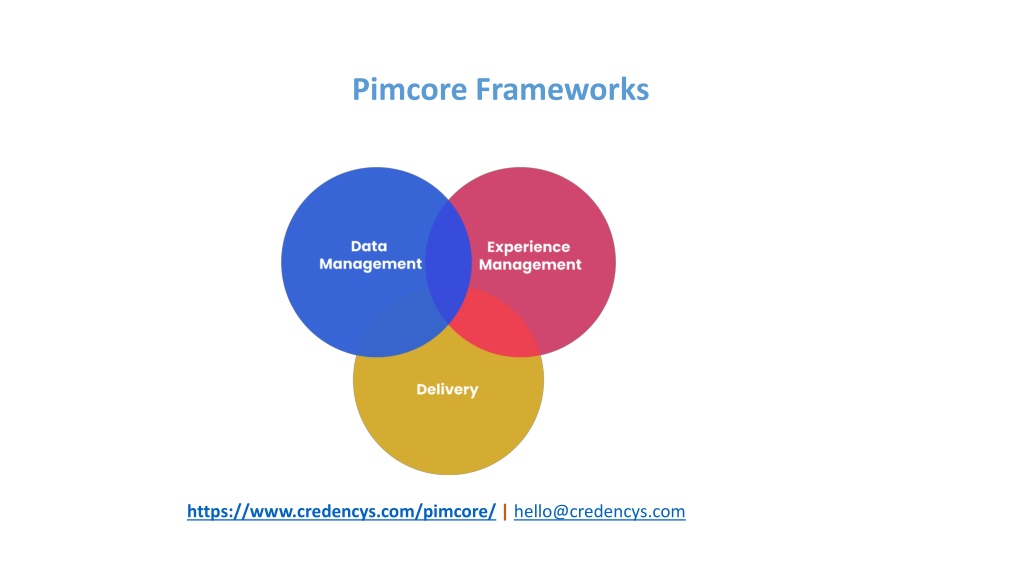 Pimcore Frameworks

Data Management

Experience Management

Delivery

https://www.credencys.com/pimcore/ | hello@credencys.com